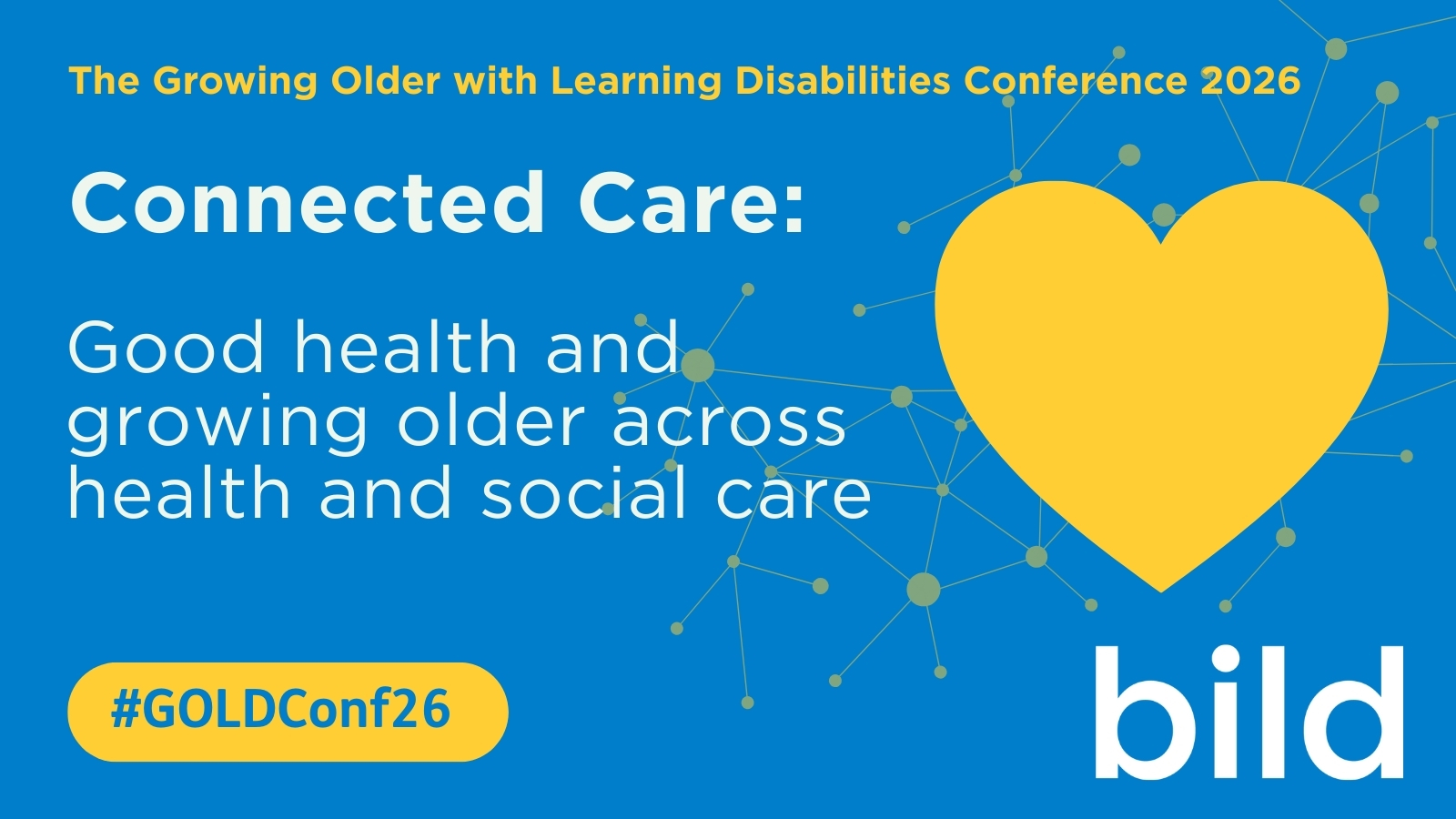 The Growing Older with Learning Disabilities Conference 2026

Connected Care:

Good health and growing older across health and social care

#GOLDConf26

bild